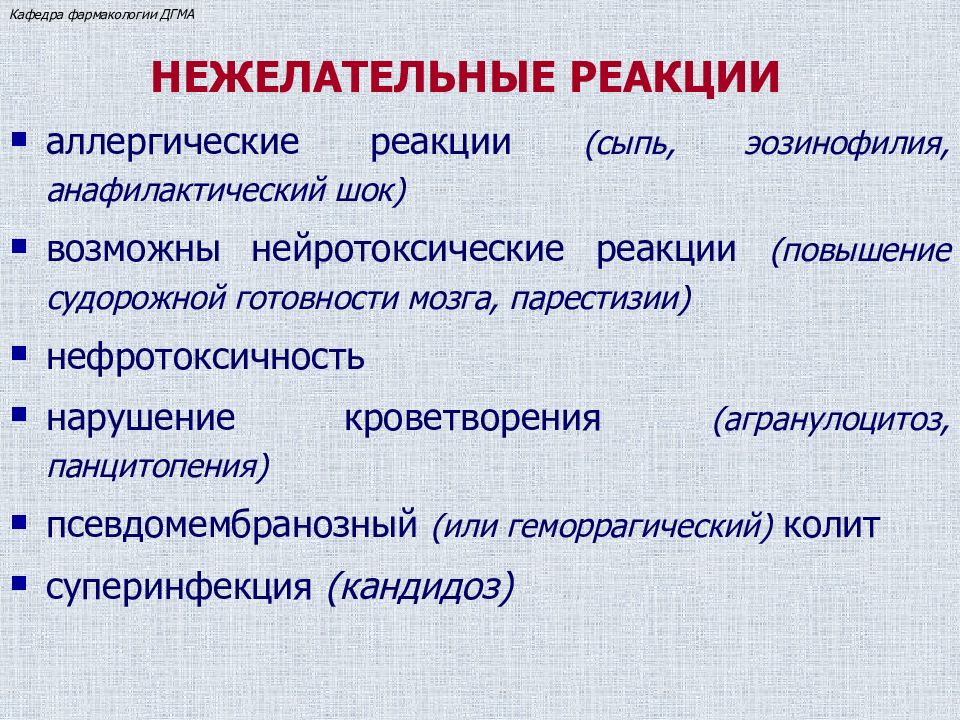 Кафедра фармакологии ДГМА

НЕЖЕЛАТЕЛЬНЫЕ РЕАКЦИИ

▪ аллергические реакции (сыпь, эозинофилия, анафилактический шок)

▪ возможны нейротоксические реакции (повышение судорожной готовности мозга, парестизии)

▪ нефротоксичность

▪ нарушение кроветворения (агранулоцитоз, панцитопения)

▪ псевдомембранозный (или геморрагический) колит

▪ суперинфекция (кандидоз)